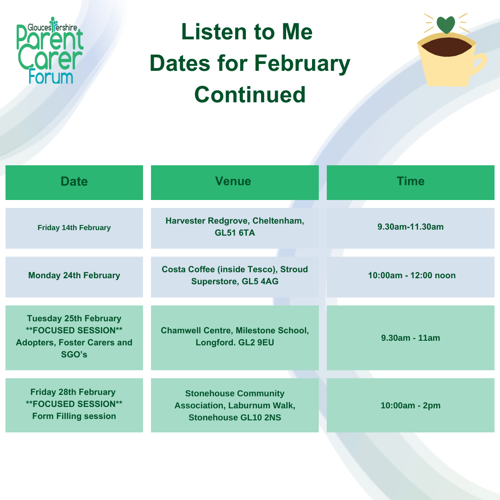 Gloucestershire Parent Carer Forum

Listen to Me
Dates for February
Continued

| Date | Venue | Time |
|---|---|---|
| Friday 14th February | Harvester Redgrove, Cheltenham, GL51 6TA | 9.30am-11.30am |
| Monday 24th February | Costa Coffee (inside Tesco), Stroud Superstore, GL5 4AG | 10:00am - 12:00 noon |
| Tuesday 25th February \*\*FOCUSED SESSION\*\* Adopters, Foster Carers and SGO's | Chamwell Centre, Milestone School, Longford. GL2 9EU | 9.30am - 11am |
| Friday 28th February \*\*FOCUSED SESSION\*\* Form Filling session | Stonehouse Community Association, Laburnum Walk, Stonehouse GL10 2NS | 10:00am - 2pm |